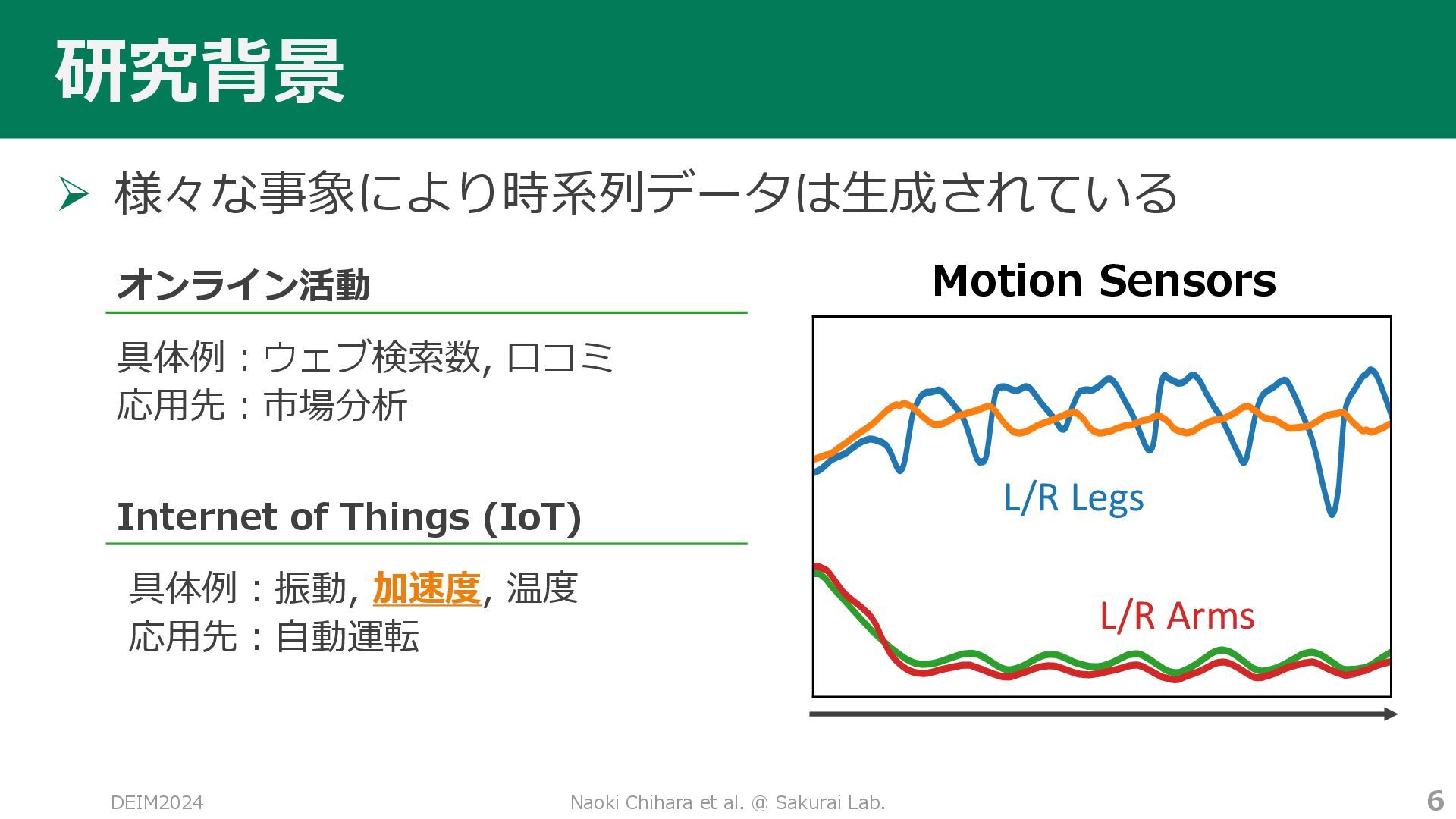 研究背景

➢ 様々な事象により時系列データは生成されている

オンライン活動

具体例：ウェブ検索数, 口コミ
応用先：市場分析

Internet of Things (IoT)

具体例：振動, 加速度, 温度
応用先：自動運転

Motion Sensors

L/R Legs

L/R Arms

DEIM2024

Naoki Chihara et al. @ Sakurai Lab.

6